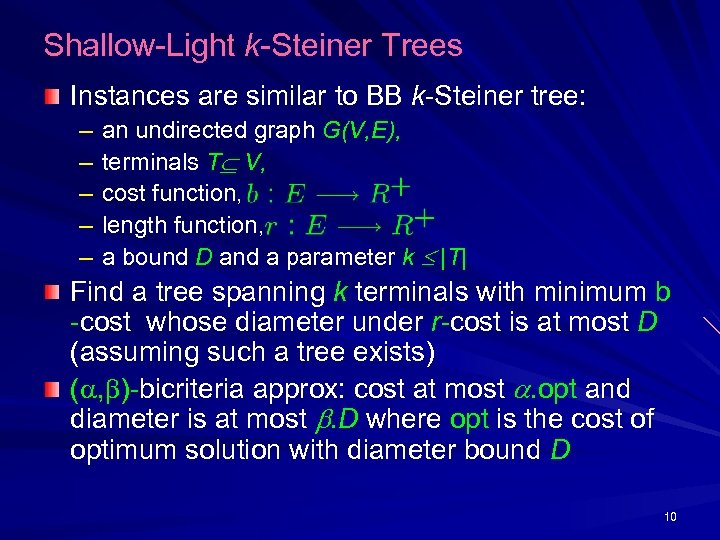 Shallow-Light k-Steiner Trees

Instances are similar to BB k-Steiner tree:

– an undirected graph G(V,E),
– terminals $T \subseteq V$,
– cost function, $b : E \longrightarrow R^+$
– length function, $r : E \longrightarrow R^+$
– a bound D and a parameter $k \leq |T|$

Find a tree spanning k terminals with minimum b-cost whose diameter under r-cost is at most D (assuming such a tree exists)

($\alpha$,$\beta$)-bicriteria approx: cost at most $\alpha$.opt and diameter is at most $\beta$.D where opt is the cost of optimum solution with diameter bound D

10